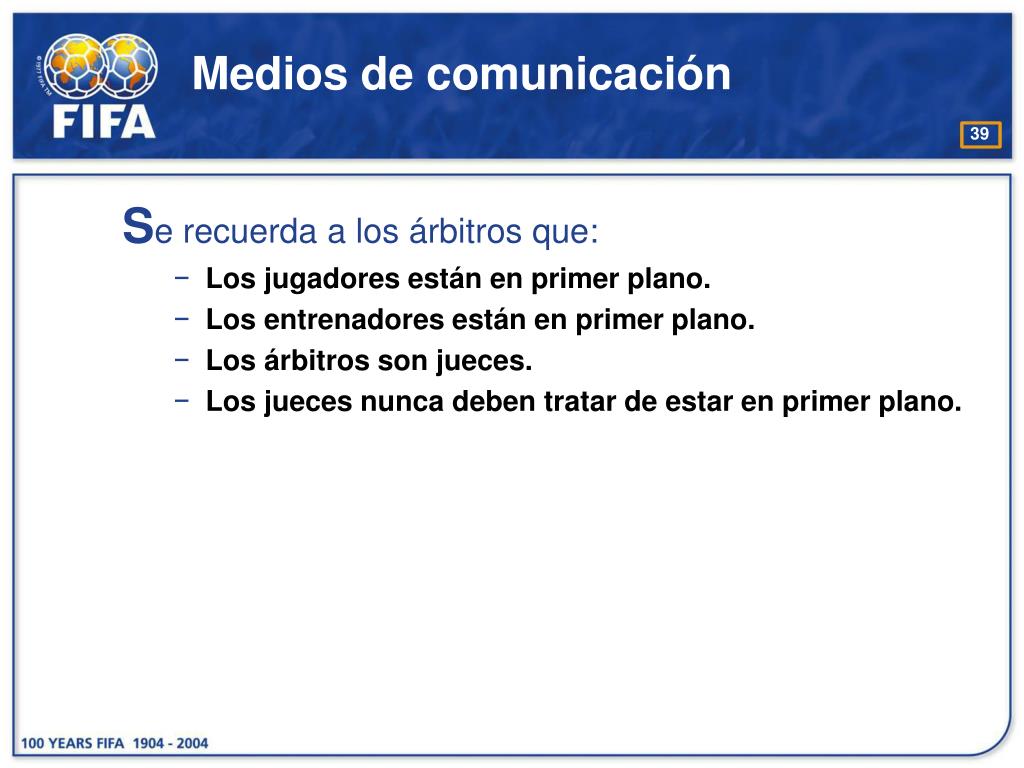 FIFA

Medios de comunicación

39

Se recuerda a los árbitros que:

− Los jugadores están en primer plano.
− Los entrenadores están en primer plano.
− Los árbitros son jueces.
− Los jueces nunca deben tratar de estar en primer plano.

100 YEARS FIFA 1904 - 2004